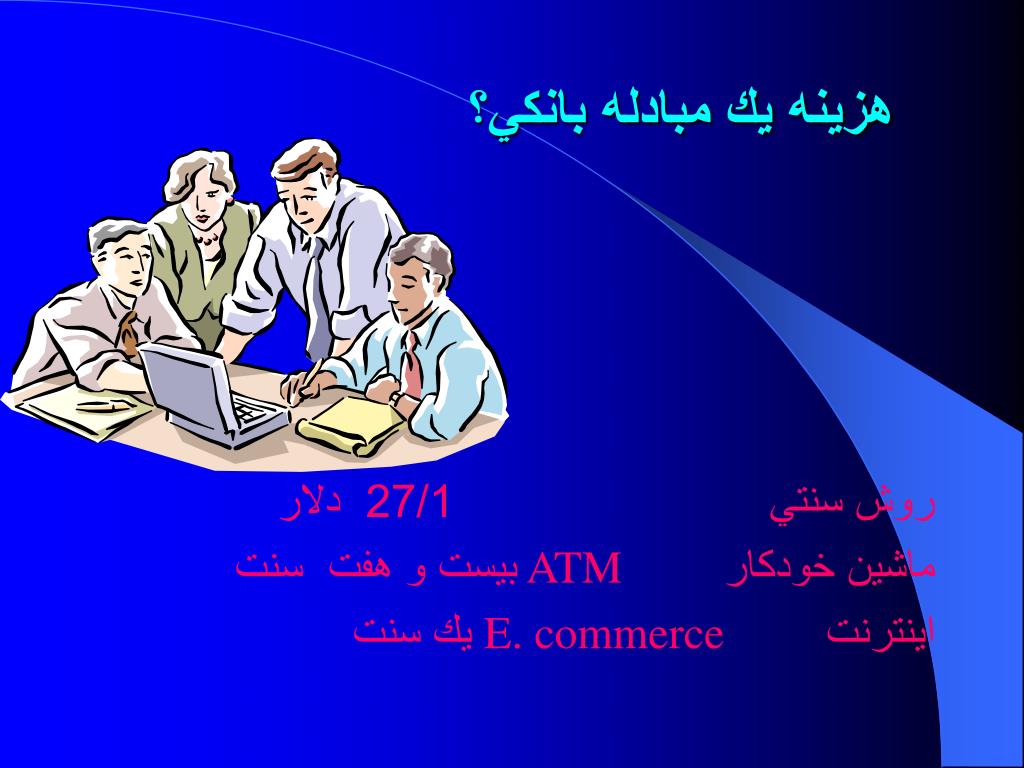 هزينه يك مبادله بانكي؟

روش سنتي 27/1 دلار

ماشين خودكار ATM بيست و هفت سنت

اينترنت E. commerce يك سنت